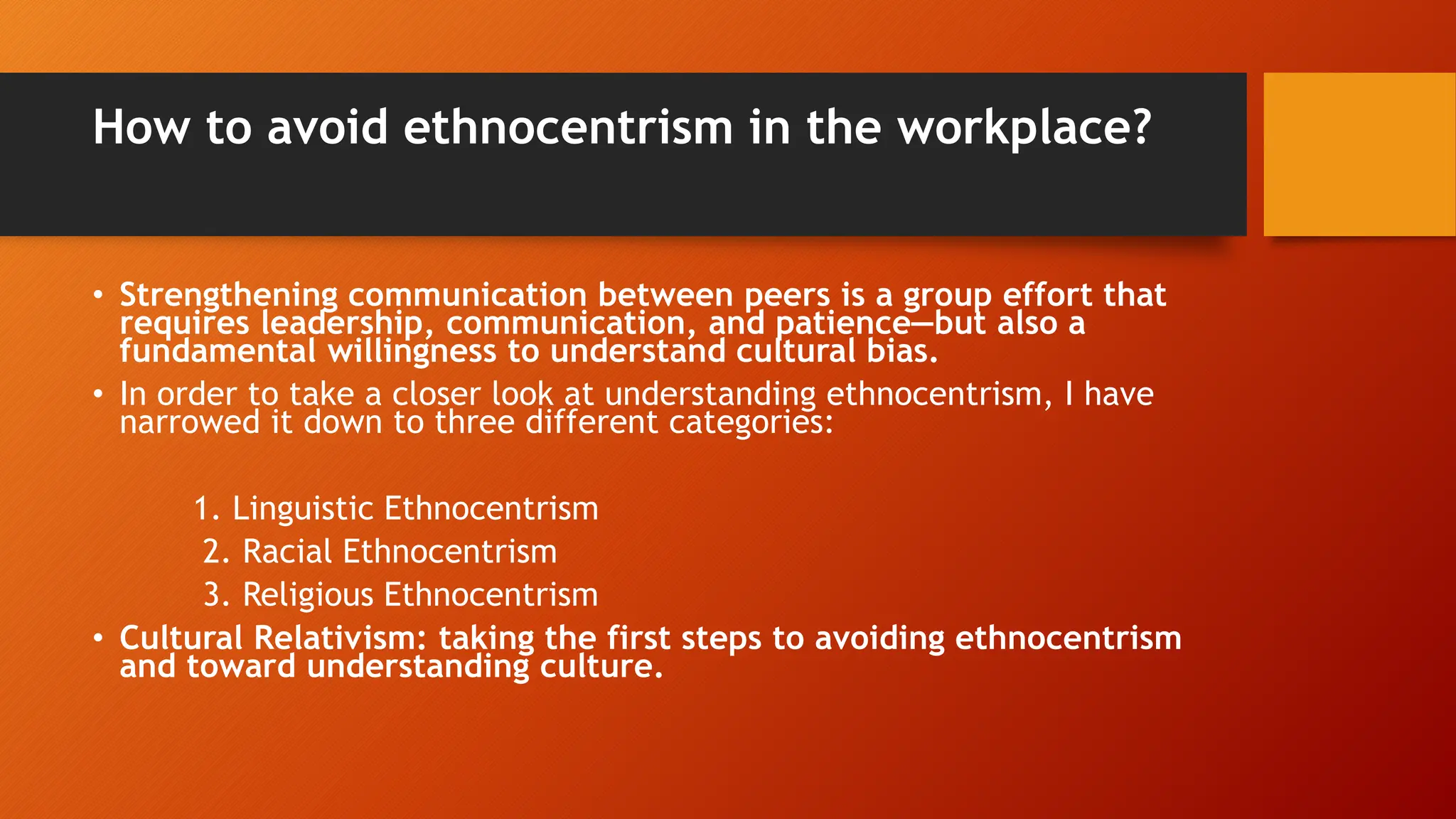 How to avoid ethnocentrism in the workplace?

• Strengthening communication between peers is a group effort that requires leadership, communication, and patience—but also a fundamental willingness to understand cultural bias.

• In order to take a closer look at understanding ethnocentrism, I have narrowed it down to three different categories:

1. Linguistic Ethnocentrism
2. Racial Ethnocentrism
3. Religious Ethnocentrism

• Cultural Relativism: taking the first steps to avoiding ethnocentrism and toward understanding culture.